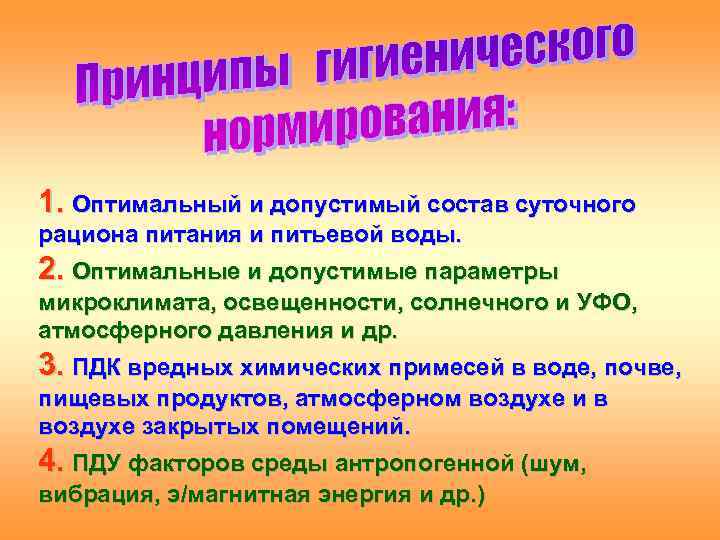 Принципы гигиенического нормирования:

1. Оптимальный и допустимый состав суточного рациона питания и питьевой воды.

2. Оптимальные и допустимые параметры микроклимата, освещенности, солнечного и УФО, атмосферного давления и др.

3. ПДК вредных химических примесей в воде, почве, пищевых продуктов, атмосферном воздухе и в воздухе закрытых помещений.

4. ПДУ факторов среды антропогенной (шум, вибрация, э/магнитная энергия и др.)